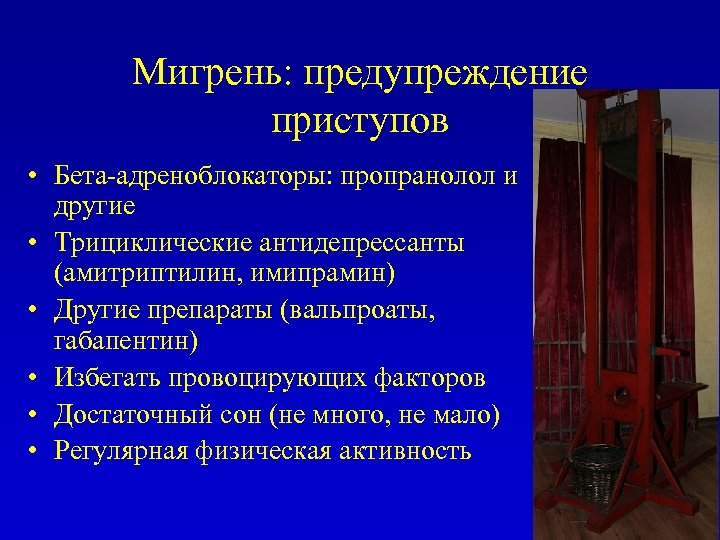 Мигрень: предупреждение приступов

• Бета-адреноблокаторы: пропранолол и другие
• Трициклические антидепрессанты (амитриптилин, имипрамин)
• Другие препараты (вальпроаты, габапентин)
• Избегать провоцирующих факторов
• Достаточный сон (не много, не мало)
• Регулярная физическая активность